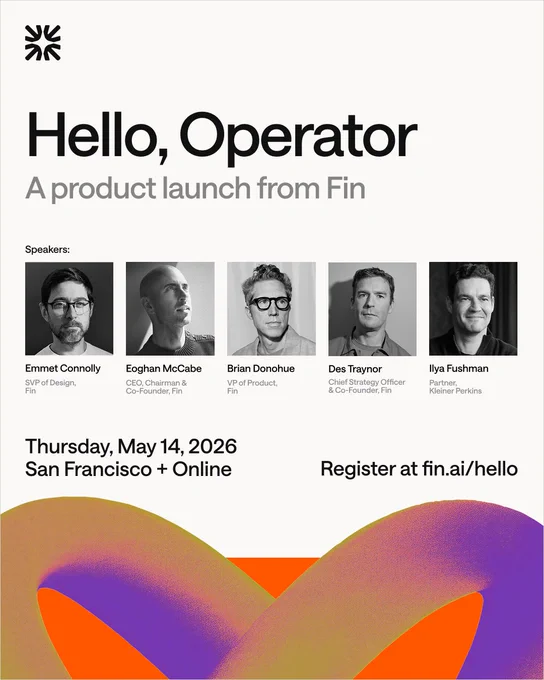 Hello, Operator

A product launch from Fin

Speakers:

Emmet Connolly
SVP of Design, Fin

Eoghan McCabe
CEO, Chairman & Co-Founder, Fin

Brian Donohue
VP of Product, Fin

Des Traynor
Chief Strategy Officer & Co-Founder, Fin

Ilya Fushman
Partner, Kleiner Perkins

Thursday, May 14, 2026
San Francisco + Online

Register at fin.ai/hello